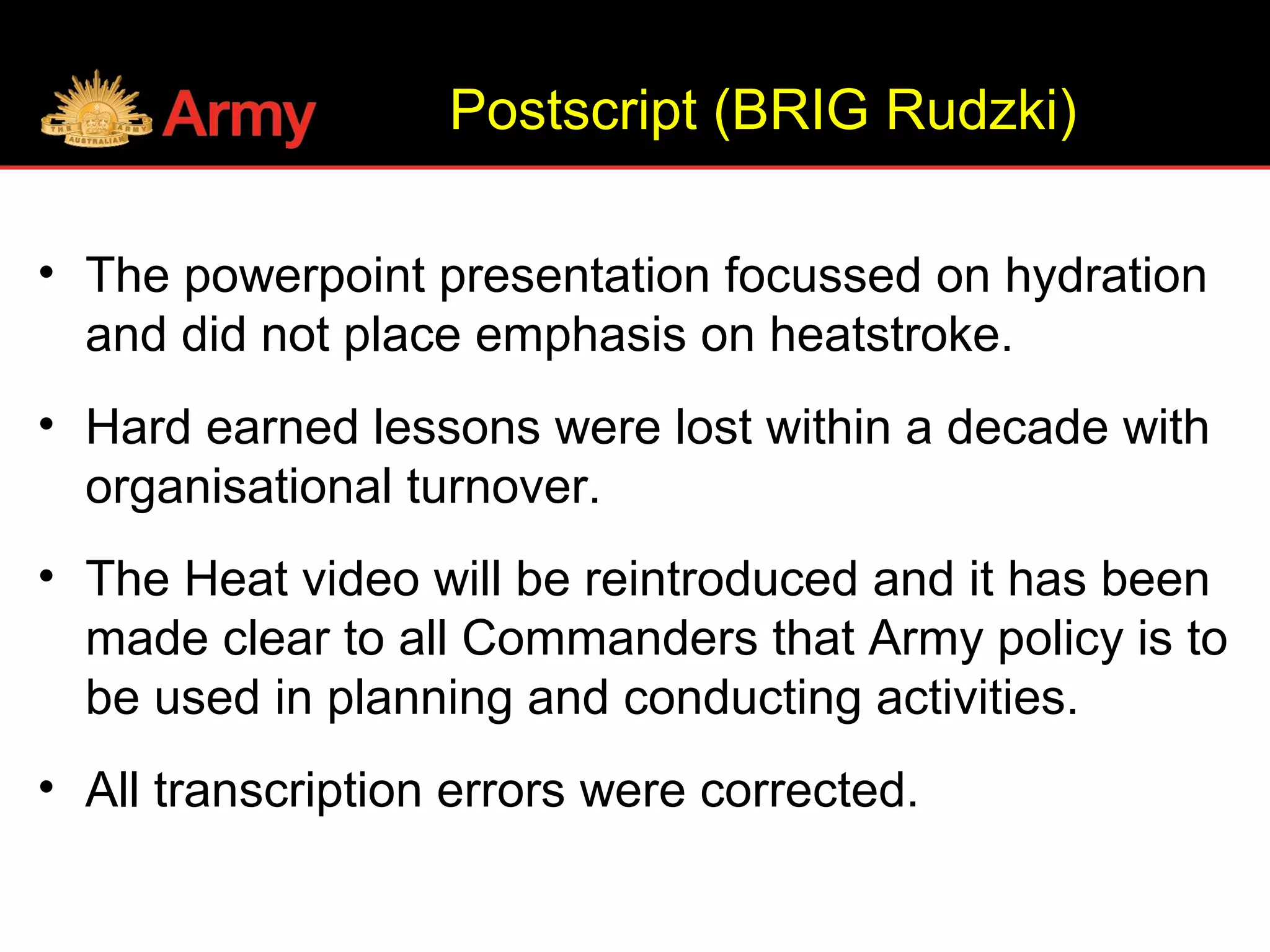 THE AUSTRALIAN ARMY

Army

Postscript (BRIG Rudzki)

• The powerpoint presentation focussed on hydration and did not place emphasis on heatstroke.

• Hard earned lessons were lost within a decade with organisational turnover.

• The Heat video will be reintroduced and it has been made clear to all Commanders that Army policy is to be used in planning and conducting activities.

• All transcription errors were corrected.